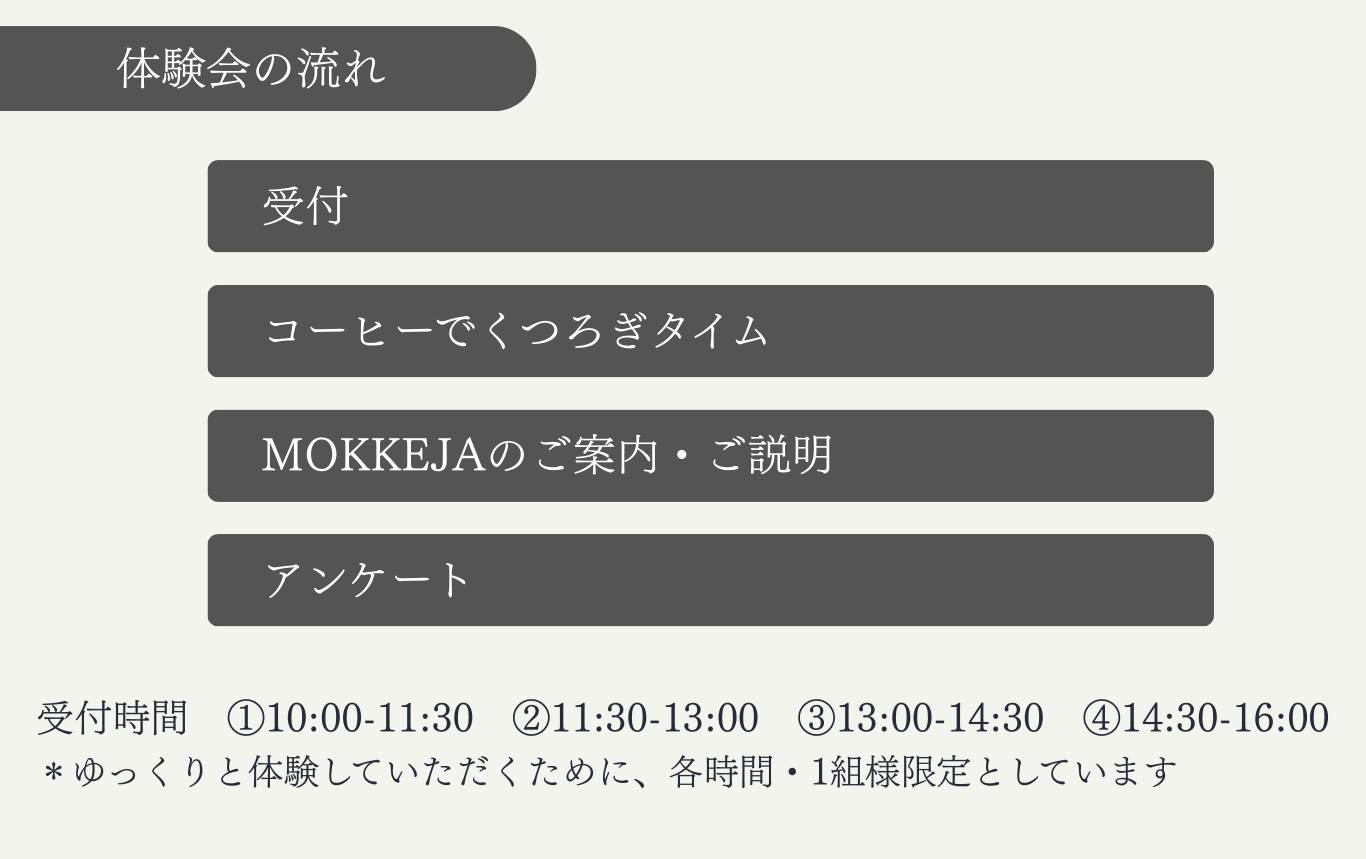 体験会の流れ

受付

コーヒーでくつろぎタイム

MOKKEJAのご案内・ご説明

アンケート

受付時間　①10:00-11:30　②11:30-13:00　③13:00-14:30　④14:30-16:00
＊ゆっくりと体験していただくために、各時間・1組様限定としています